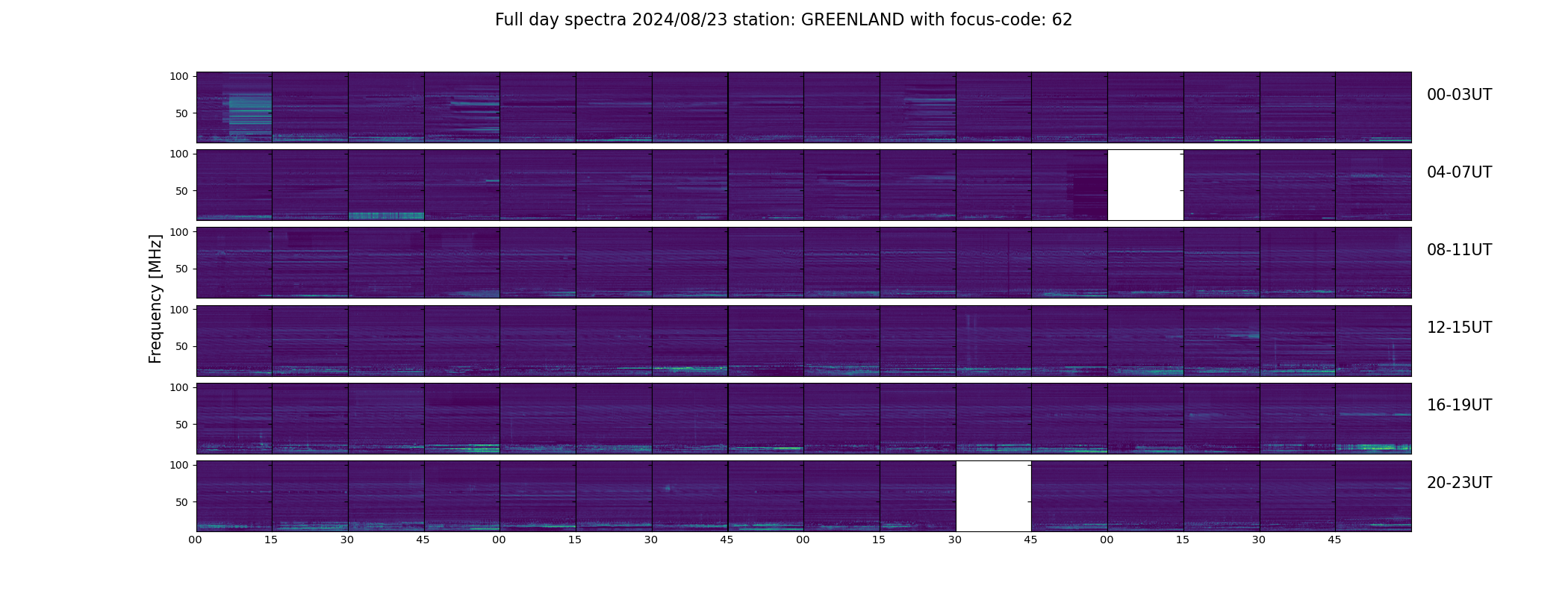 Full day spectra 2024/08/23 station: GREENLAND with focus-code: 62

Frequency [MHz]

100
50
00-03UT

100
50
04-07UT

100
50
08-11UT

100
50
12-15UT

100
50
16-19UT

100
50
20-23UT

00 15 30 45 00 15 30 45 00 15 30 45 00 15 30 45